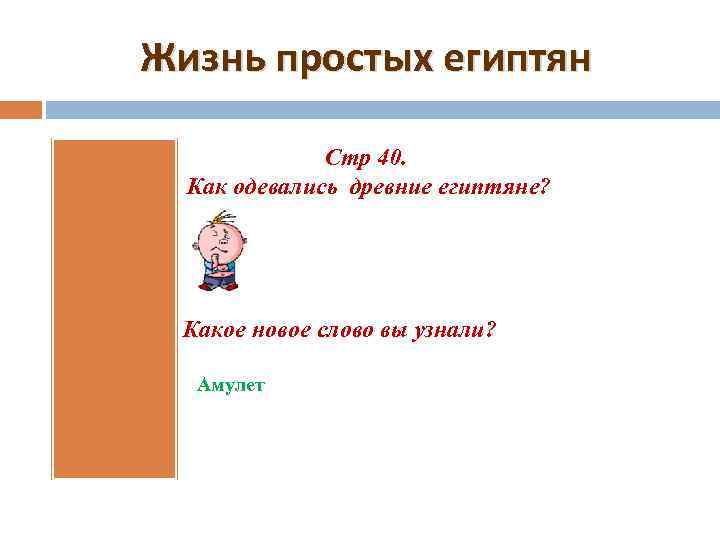 Жизнь простых египтян

Стр 40.
Как одевались древние египтяне?

Какое новое слово вы узнали?

Амулет